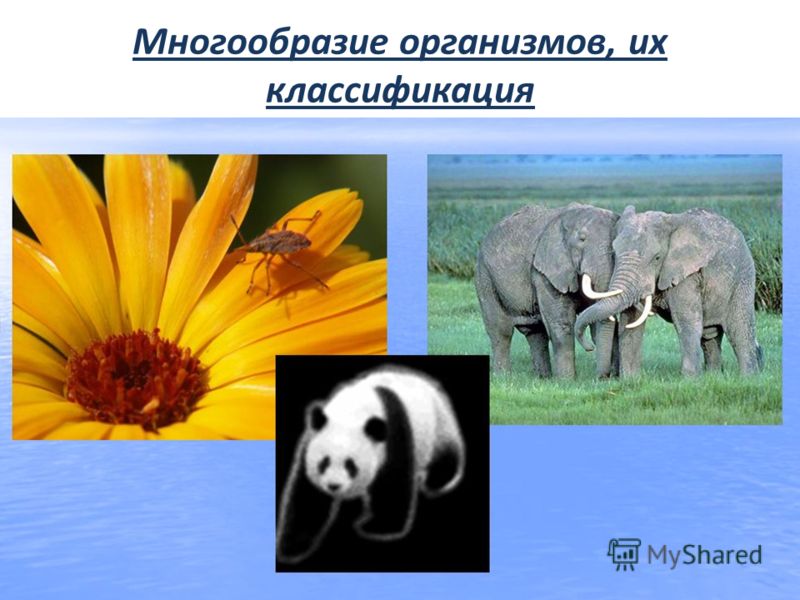 Многообразие организмов, их классификация

MyShared